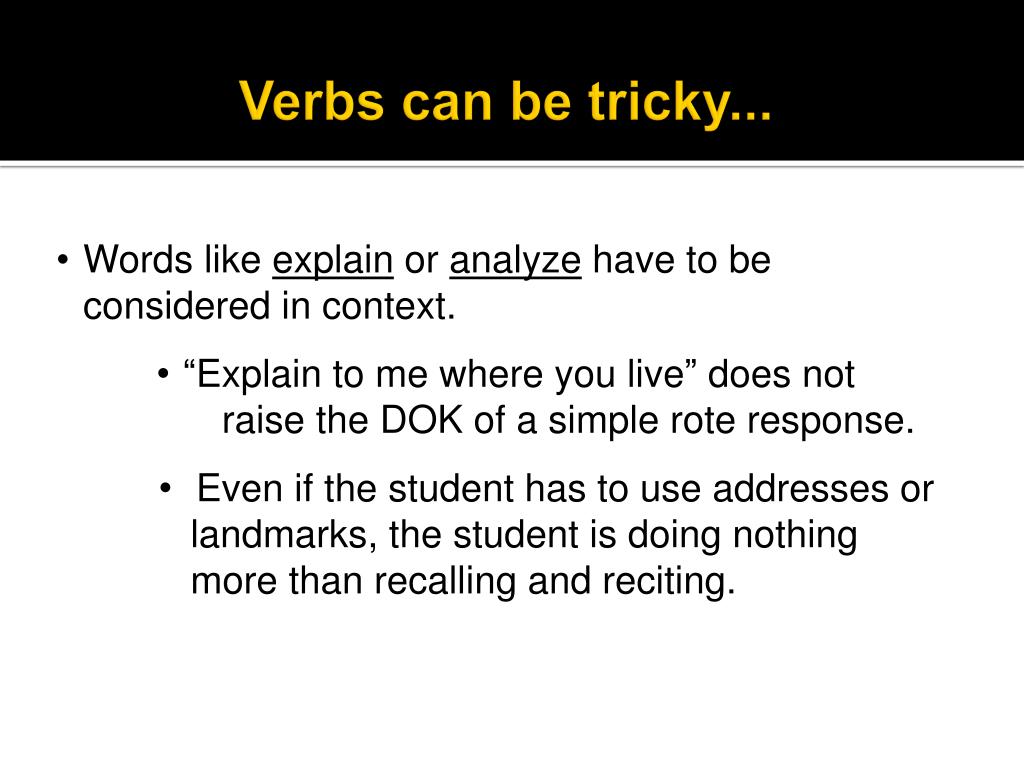 Verbs can be tricky...

• Words like explain or analyze have to be considered in context.

• “Explain to me where you live” does not raise the DOK of a simple rote response.

• Even if the student has to use addresses or landmarks, the student is doing nothing more than recalling and reciting.